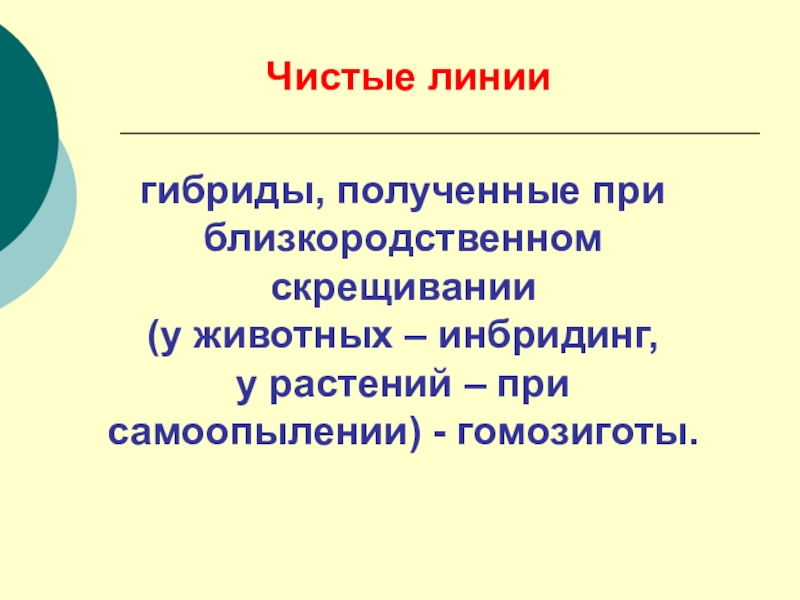 Чистые линии

гибриды, полученные при близкородственном скрещивании (у животных – инбридинг, у растений – при самоопылении) - гомозиготы.